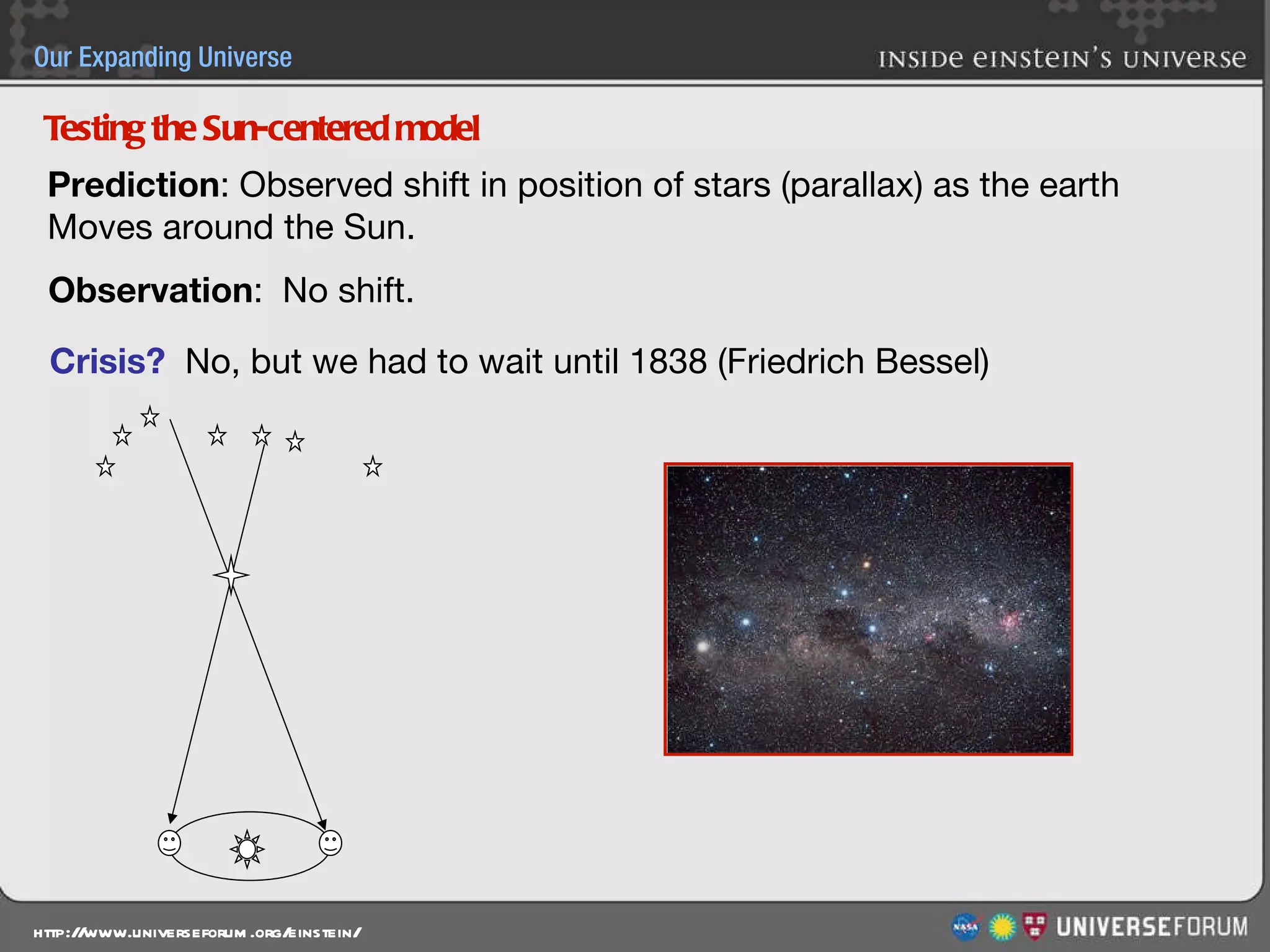 Our Expanding Universe

INSIDE EINSTEIN'S UNIVERSE

Testing the Sun-centered model

Prediction: Observed shift in position of stars (parallax) as the earth Moves around the Sun.

Observation: No shift.

Crisis? No, but we had to wait until 1838 (Friedrich Bessel)

HTTP://WWW.UNIVERSEFORUM.ORG/EINSTEIN/

NASA

UNIVERSEFORUM